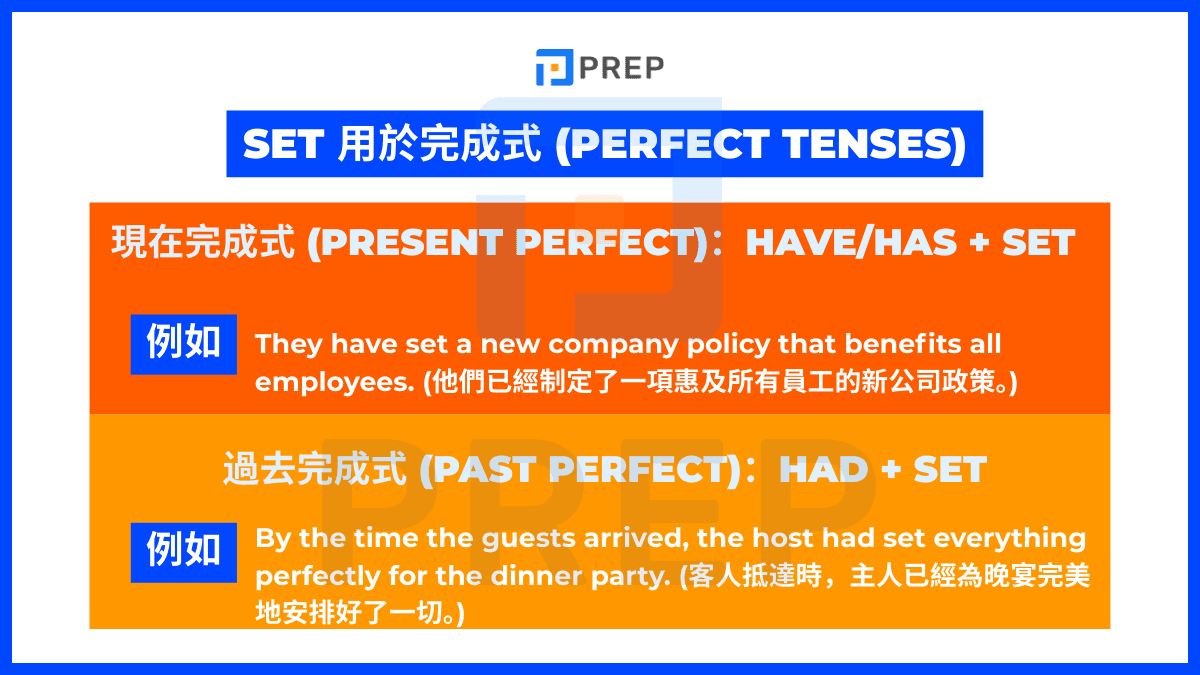 PREP

SET 用於完成式 (PERFECT TENSES)

現在完成式 (PRESENT PERFECT)：HAVE/HAS + SET

例如 They have set a new company policy that benefits all employees. (他們已經制定了一項惠及所有員工的新公司政策。)

過去完成式 (PAST PERFECT)：HAD + SET

例如 By the time the guests arrived, the host had set everything perfectly for the dinner party. (客人抵達時，主人已經為晚宴完美地安排好了一切。)